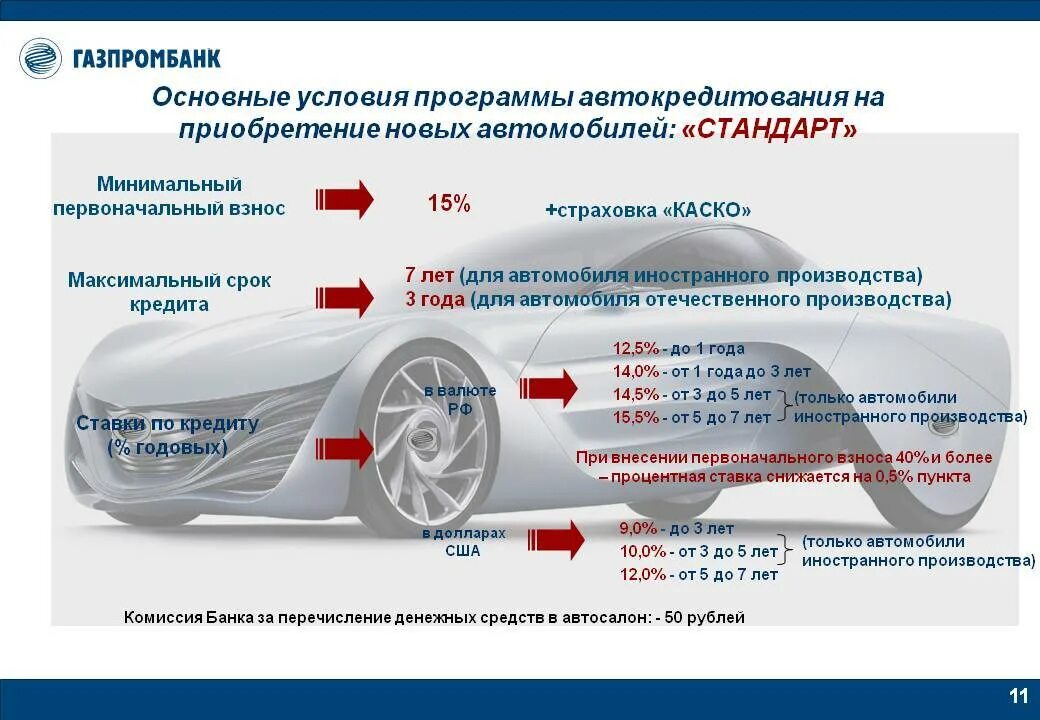 ГАЗПРОМБАНК

Основные условия программы автокредитования на приобретение новых автомобилей: «СТАНДАРТ»

Минимальный первоначальный взнос

15%

+страховка «КАСКО»

Максимальный срок кредита

7 лет (для автомобиля иностранного производства)
3 года (для автомобиля отечественного производства)

Ставки по кредиту (% годовых)

в валюте РФ

12,5% - до 1 года
14,0% - от 1 года до 3 лет
14,5% - от 3 до 5 лет
15,5% - от 5 до 7 лет
(только автомобили иностранного производства)

При внесении первоначального взноса 40% и более – процентная ставка снижается на 0,5% пункта

в долларах США

9,0% - до 3 лет
10,0% - от 3 до 5 лет
12,0% - от 5 до 7 лет
(только автомобили иностранного производства)

Комиссия Банка за перечисление денежных средств в автосалон: - 50 рублей

11